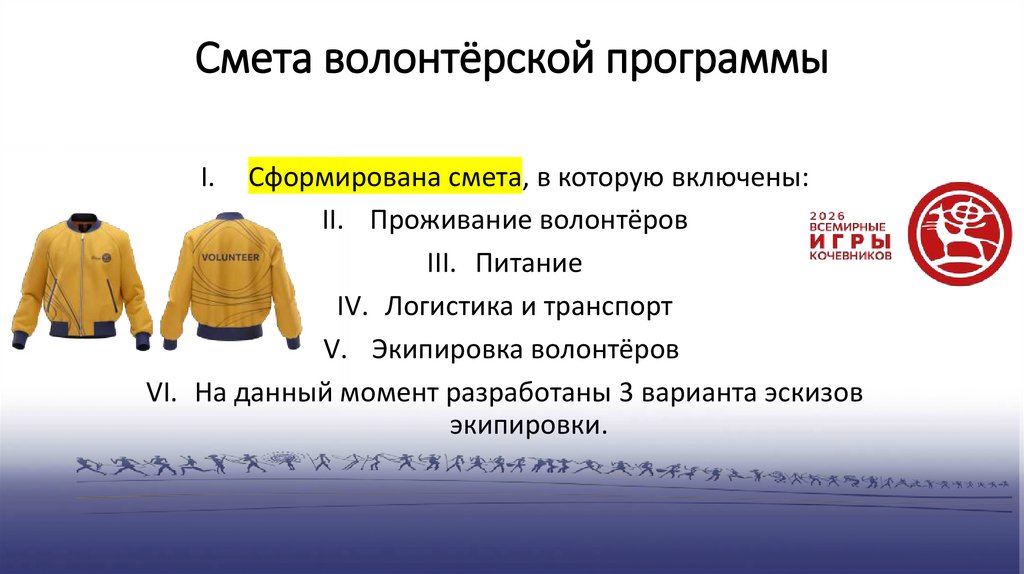 Смета волонтёрской программы

I. Сформирована смета, в которую включены:

II. Проживание волонтёров

III. Питание

IV. Логистика и транспорт

V. Экипировка волонтёров

VI. На данный момент разработаны 3 варианта эскизов экипировки.

VOLUNTEER

2026 ВСЕМИРНЫЕ ИГРЫ КОЧЕВНИКОВ